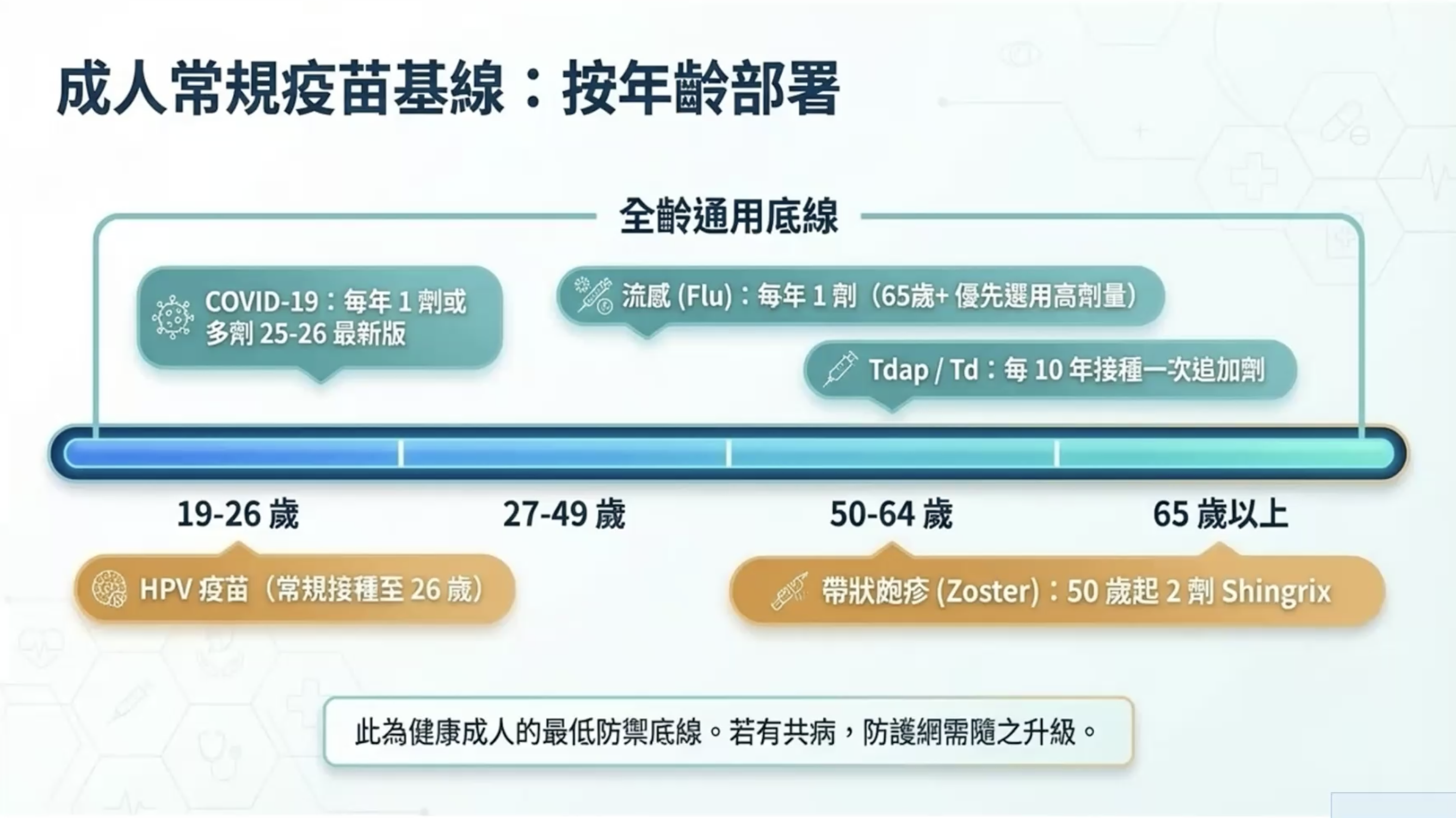 成人常規疫苗基線：按年齡部署

全齡通用底線

COVID-19：每年 1 劑或多劑 25-26 最新版

流感 (Flu)：每年 1 劑（65歲+ 優先選用高劑量）

Tdap / Td：每 10 年接種一次追加劑

19-26 歲

27-49 歲

50-64 歲

65 歲以上

HPV 疫苗（常規接種至 26 歲）

帶狀皰疹 (Zoster)：50 歲起 2 劑 Shingrix

此為健康成人的最低防禦底線。若有共病，防護網需隨之升級。